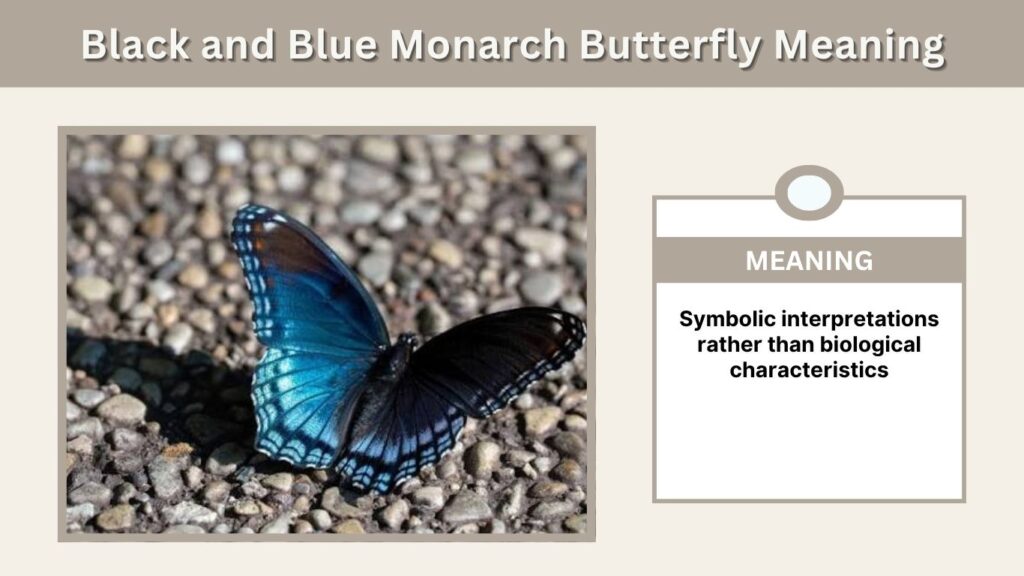 Black and Blue Monarch Butterfly Meaning

MEANING

Symbolic interpretations rather than biological characteristics